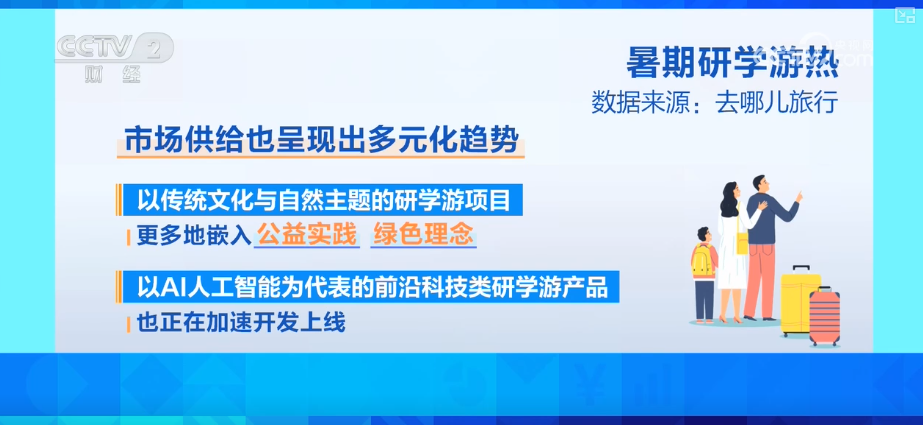 CCTV 2
财经

暑期研学游热
数据来源：去哪儿旅行

市场供给也呈现出多元化趋势

以传统文化与自然主题的研学游项目
更多地嵌入 公益实践 绿色理念

以AI人工智能为代表的前沿科技类研学游产品
也正在加速开发上线